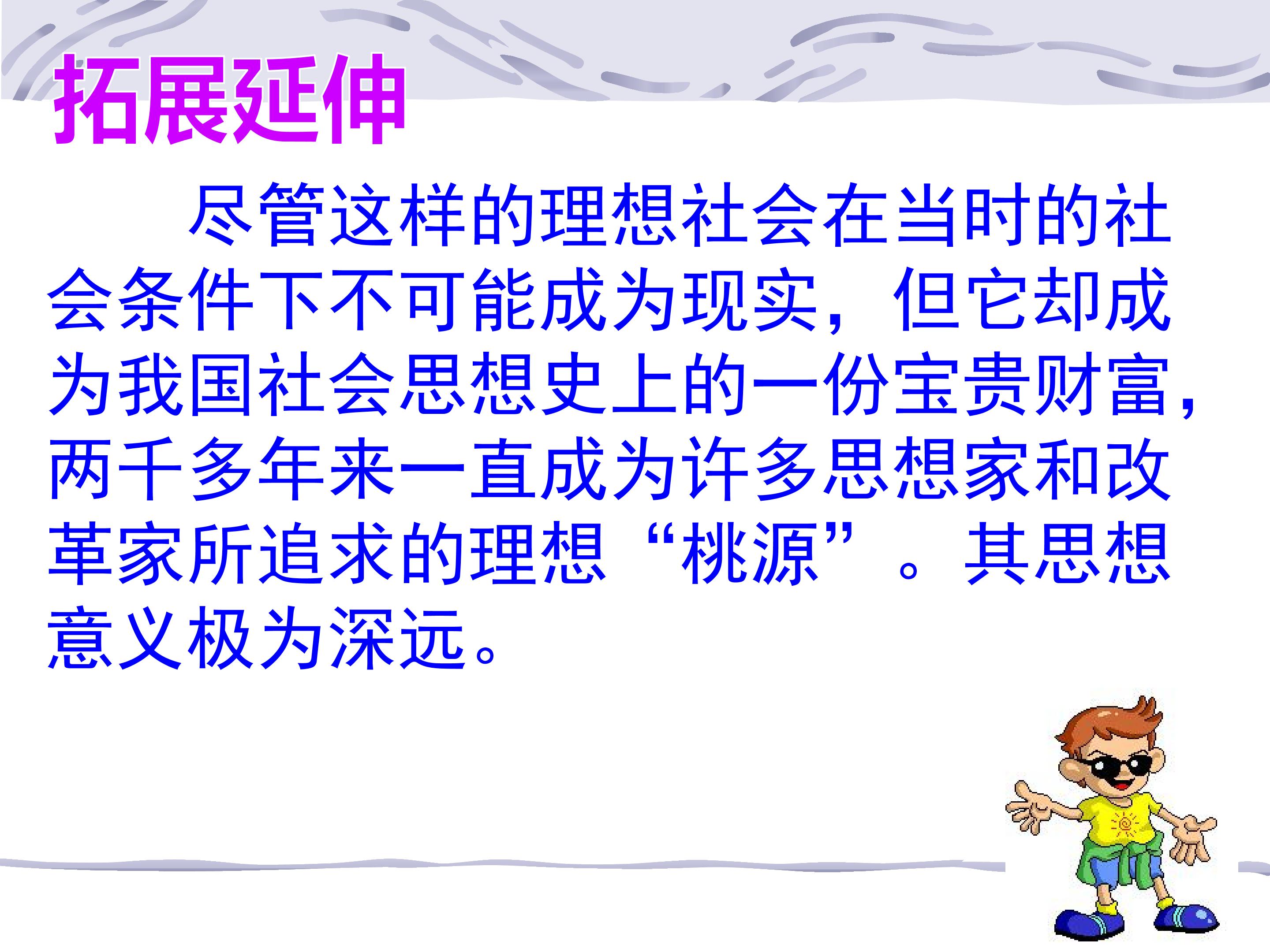 拓展延伸

尽管这样的理想社会在当时的社会条件下不可能成为现实，但它却成为我国社会思想史上的一份宝贵财富，两千多年来一直成为许多思想家和改革家所追求的理想“桃源”。其思想意义极为深远。